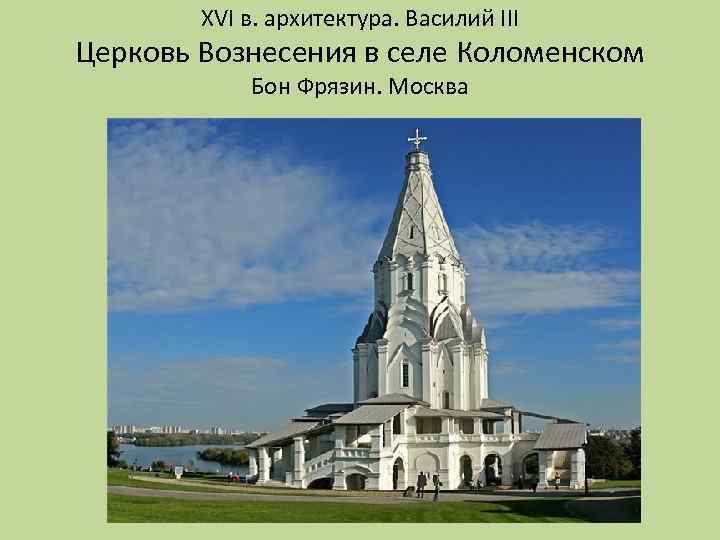 XVI в. архитектура. Василий III

Церковь Вознесения в селе Коломенском

Бон Фрязин. Москва